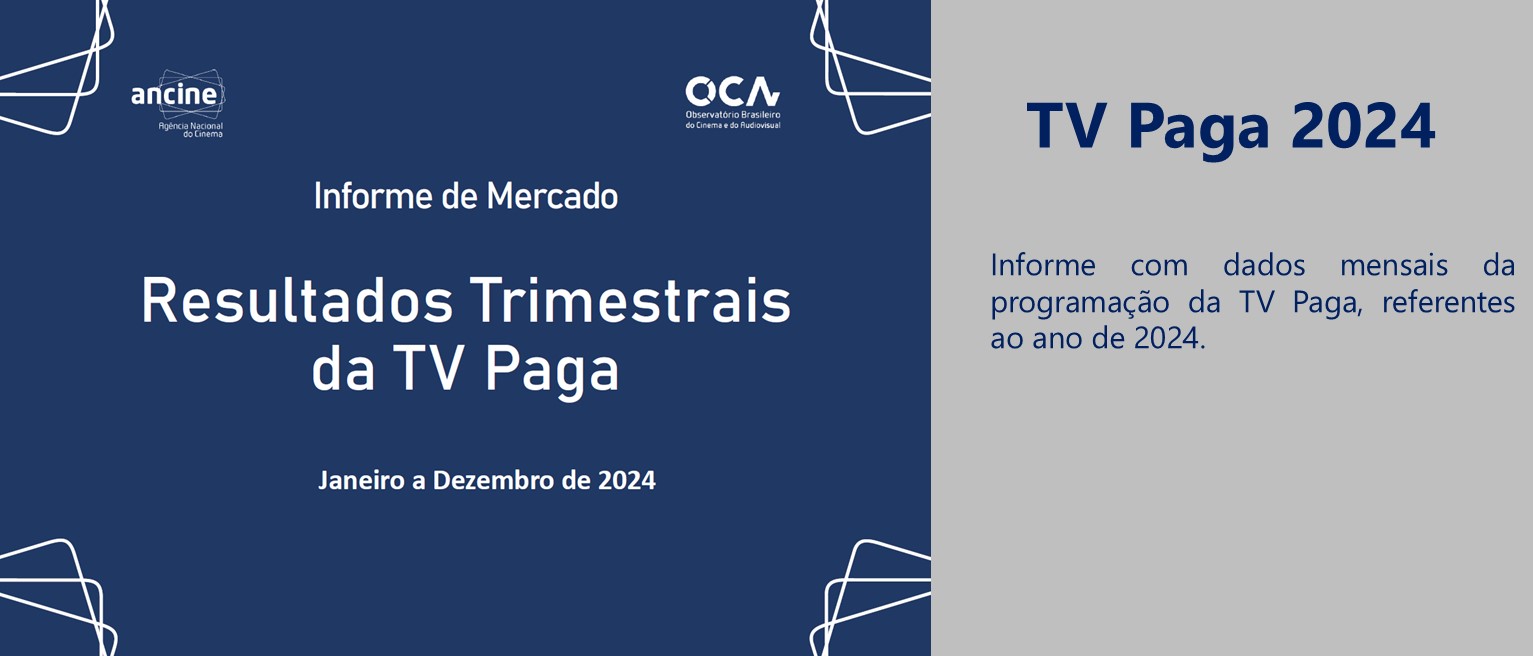 ancine
Agência Nacional do Cinema

OCA
Observatório Brasileiro do Cinema e do Audiovisual

Informe de Mercado

Resultados Trimestrais da TV Paga

Janeiro a Dezembro de 2024

TV Paga 2024

Informe com dados mensais da programação da TV Paga, referentes ao ano de 2024.